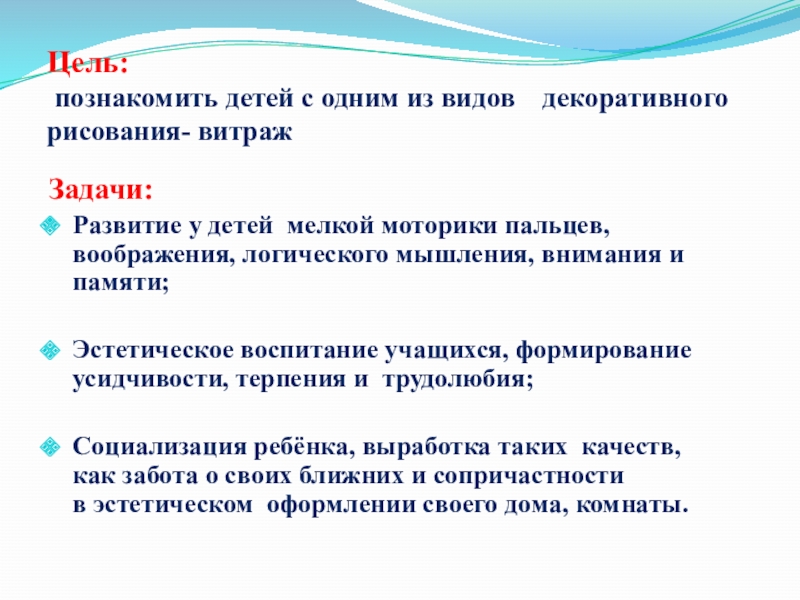 Цель:
познакомить детей с одним из видов декоративного рисования- витраж

Задачи:

Развитие у детей мелкой моторики пальцев, воображения, логического мышления, внимания и памяти;

Эстетическое воспитание учащихся, формирование усидчивости, терпения и трудолюбия;

Социализация ребёнка, выработка таких качеств, как забота о своих ближних и сопричастности в эстетическом оформлении своего дома, комнаты.